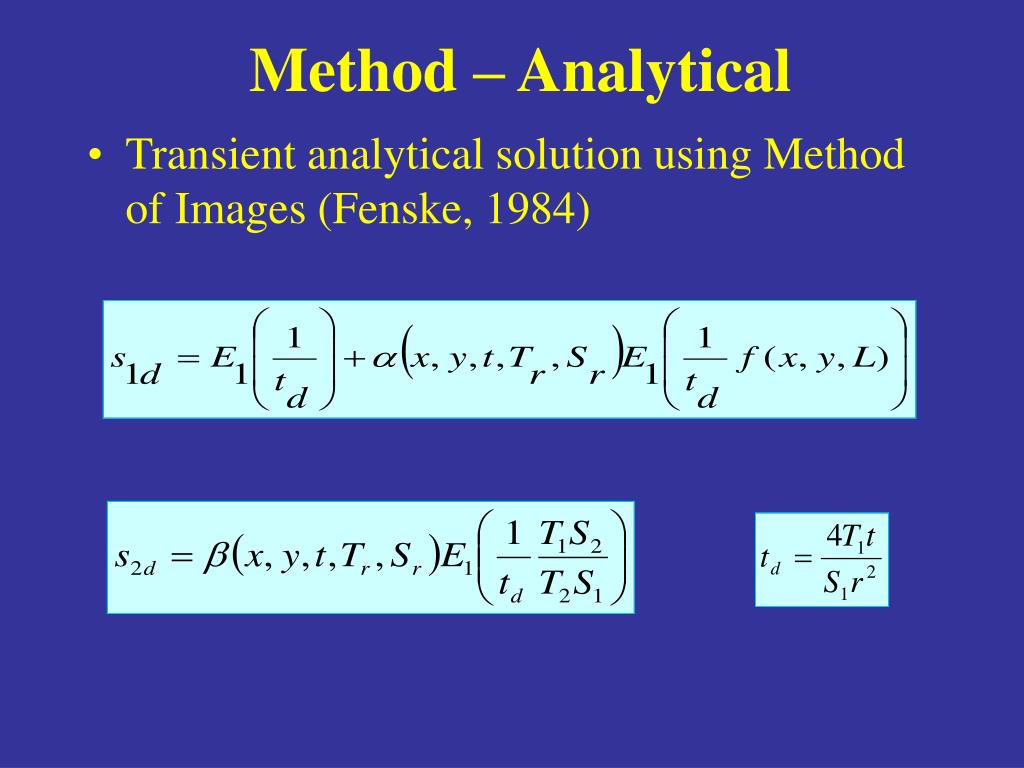 Method – Analytical

• Transient analytical solution using Method of Images (Fenske, 1984)

$s_{1d} = E_1\left(\frac{1}{t_d}\right) + \alpha\left(x, y, t, T_r, S_r\right)E_1\left(\frac{1}{t_d} f(x, y, L)\right)$

$s_{2d} = \beta\left(x, y, t, T_r, S_r\right)E_1\left(\frac{1}{t_d}\frac{T_1 S_2}{T_2 S_1}\right)$

$t_d = \frac{4T_1 t}{S_1 r^2}$